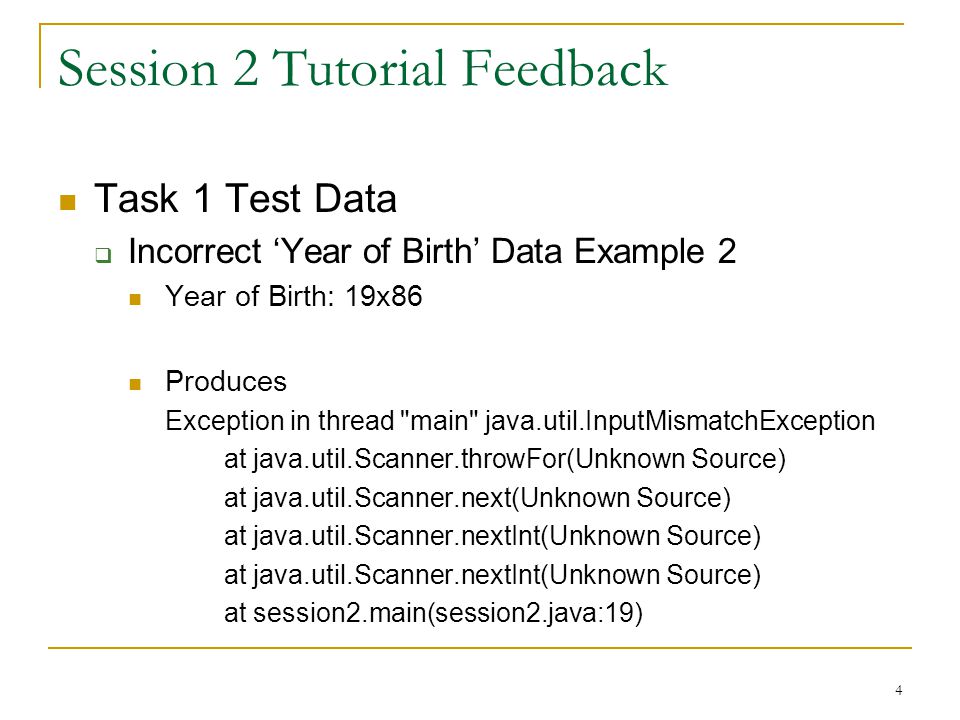 Session 2 Tutorial Feedback

Task 1 Test Data

Incorrect ‘Year of Birth’ Data Example 2

Year of Birth: 19x86

Produces

Exception in thread "main" java.util.InputMismatchException
at java.util.Scanner.throwFor(Unknown Source)
at java.util.Scanner.next(Unknown Source)
at java.util.Scanner.nextInt(Unknown Source)
at java.util.Scanner.nextInt(Unknown Source)
at session2.main(session2.java:19)

4